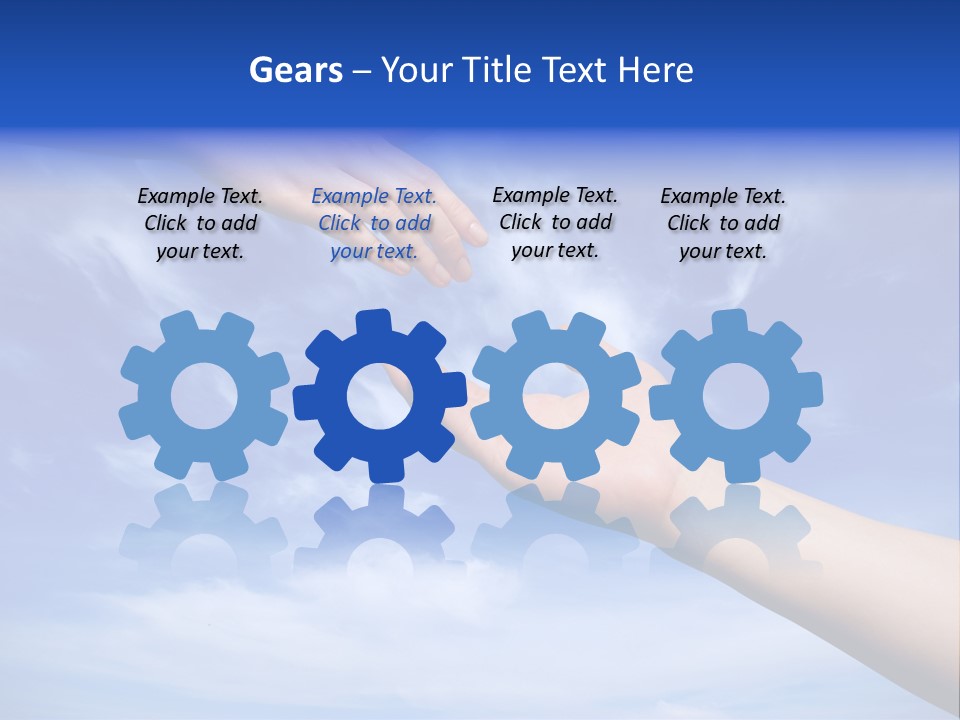 Gears – Your Title Text Here

Example Text. Click to add your text.

Example Text. Click to add your text.

Example Text. Click to add your text.

Example Text. Click to add your text.